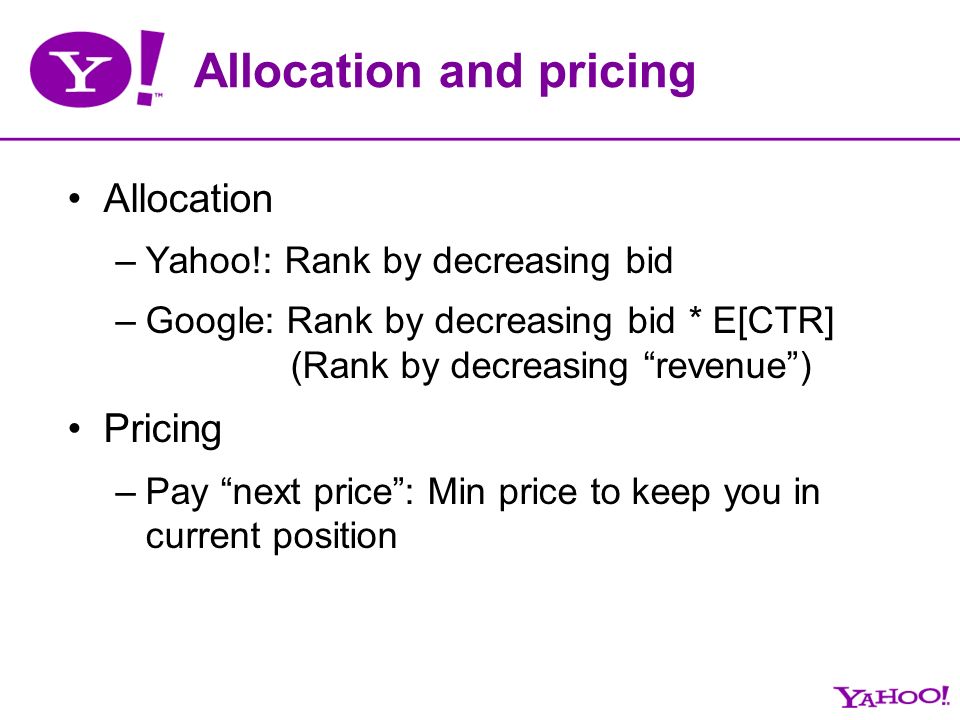 Y!

Allocation and pricing

• Allocation
– Yahoo!: Rank by decreasing bid
– Google: Rank by decreasing bid * E[CTR]
(Rank by decreasing “revenue”)

• Pricing
– Pay “next price”: Min price to keep you in current position

YAHOO!